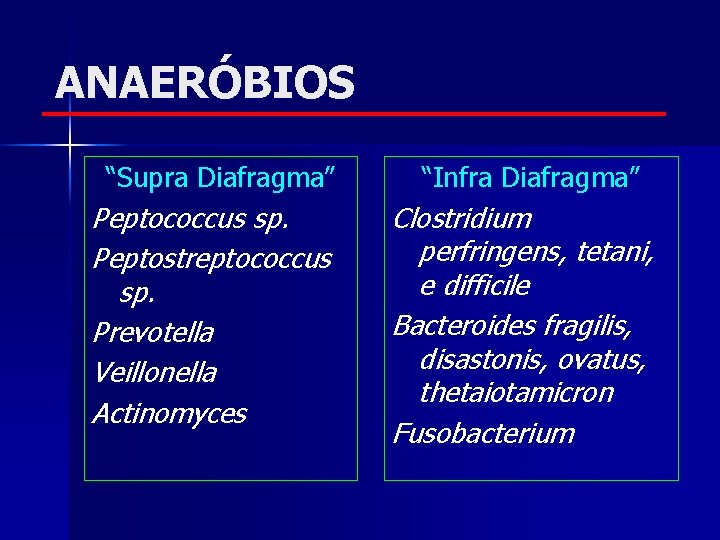 ANAERÓBIOS

“Supra Diafragma”

Peptococcus sp.

Peptostreptococcus sp.

Prevotella

Veillonella

Actinomyces

“Infra Diafragma”

Clostridium perfringens, tetani, e difficile

Bacteroides fragilis, disastonis, ovatus, thetaiotamicron

Fusobacterium